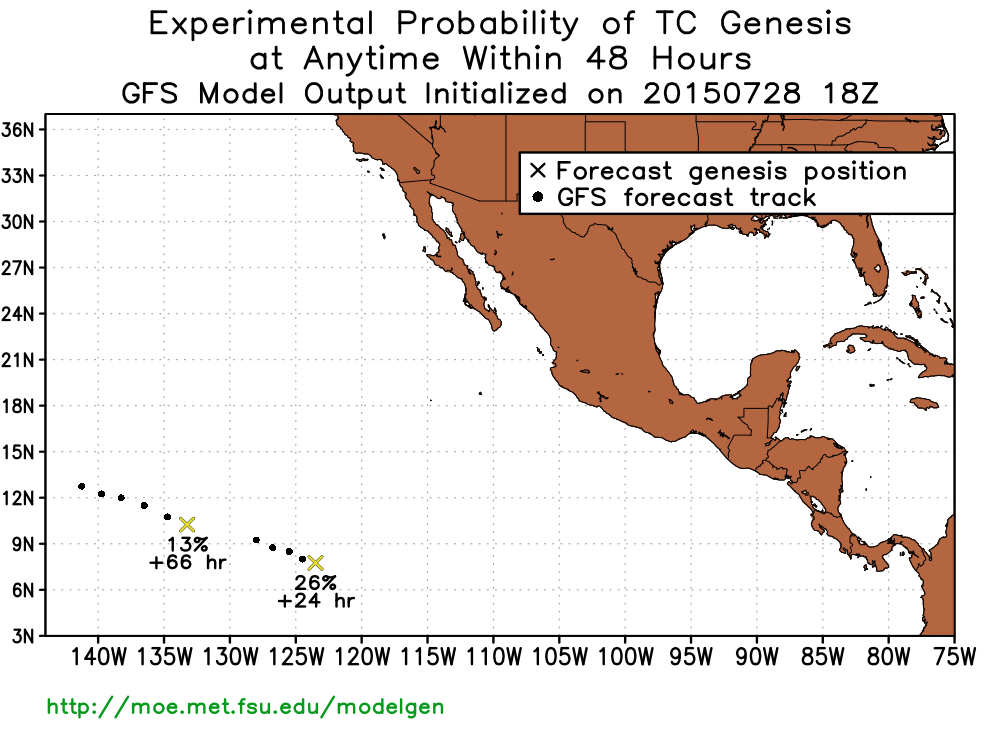 Experimental Probability of TC Genesis
at Anytime Within 48 Hours
GFS Model Output Initialized on 20150728 18Z

× Forecast genesis position
● GFS forecast track

36N
33N
30N
27N
24N
21N
18N
15N
12N
9N
6N
3N

13%
+66 hr

26%
+24 hr

140W 135W 130W 125W 120W 115W 110W 105W 100W 95W 90W 85W 80W 75W

http://moe.met.fsu.edu/modelgen